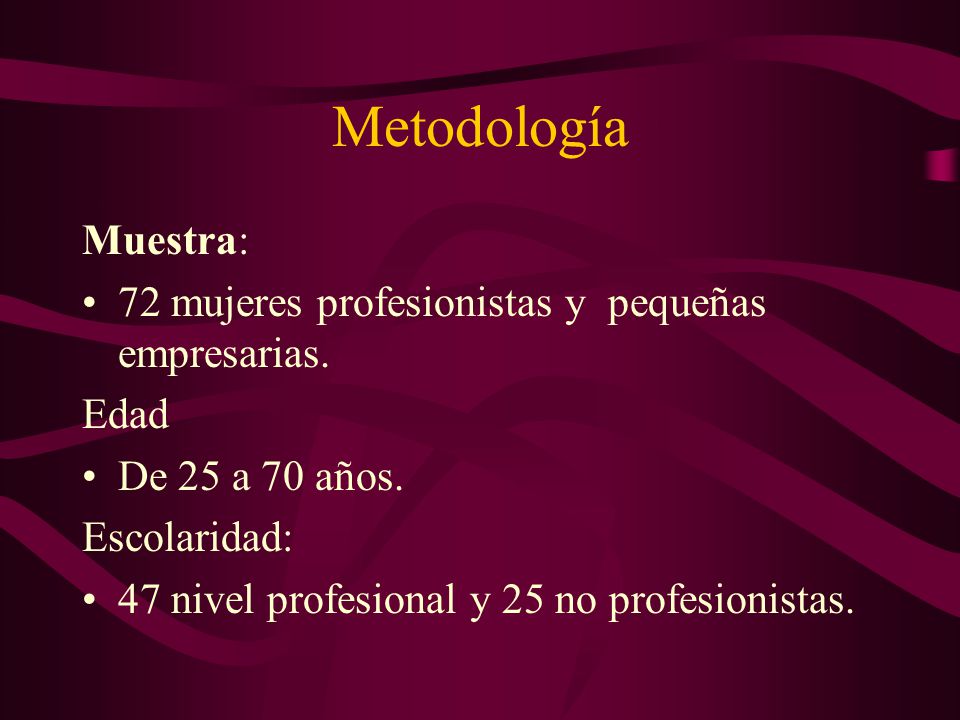 Metodología

Muestra:

• 72 mujeres profesionistas y pequeñas empresarias.

Edad

• De 25 a 70 años.

Escolaridad:

• 47 nivel profesional y 25 no profesionistas.